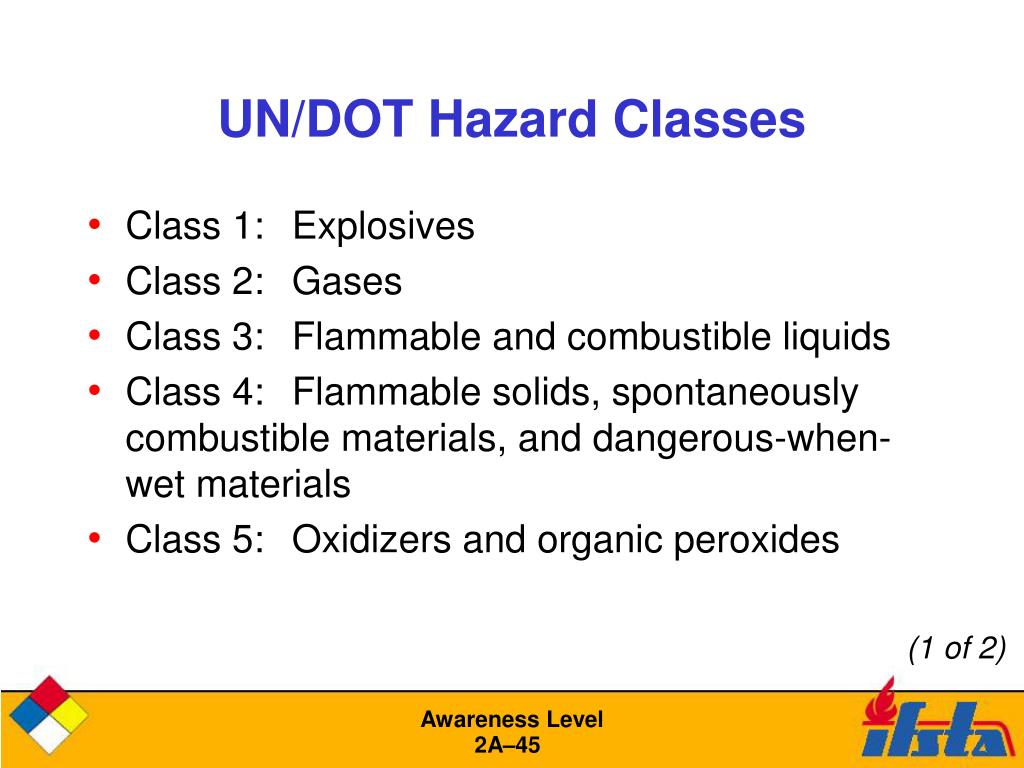 UN/DOT Hazard Classes

• Class 1: Explosives
• Class 2: Gases
• Class 3: Flammable and combustible liquids
• Class 4: Flammable solids, spontaneously combustible materials, and dangerous-when-wet materials
• Class 5: Oxidizers and organic peroxides

(1 of 2)

Awareness Level
2A–45

ifsta